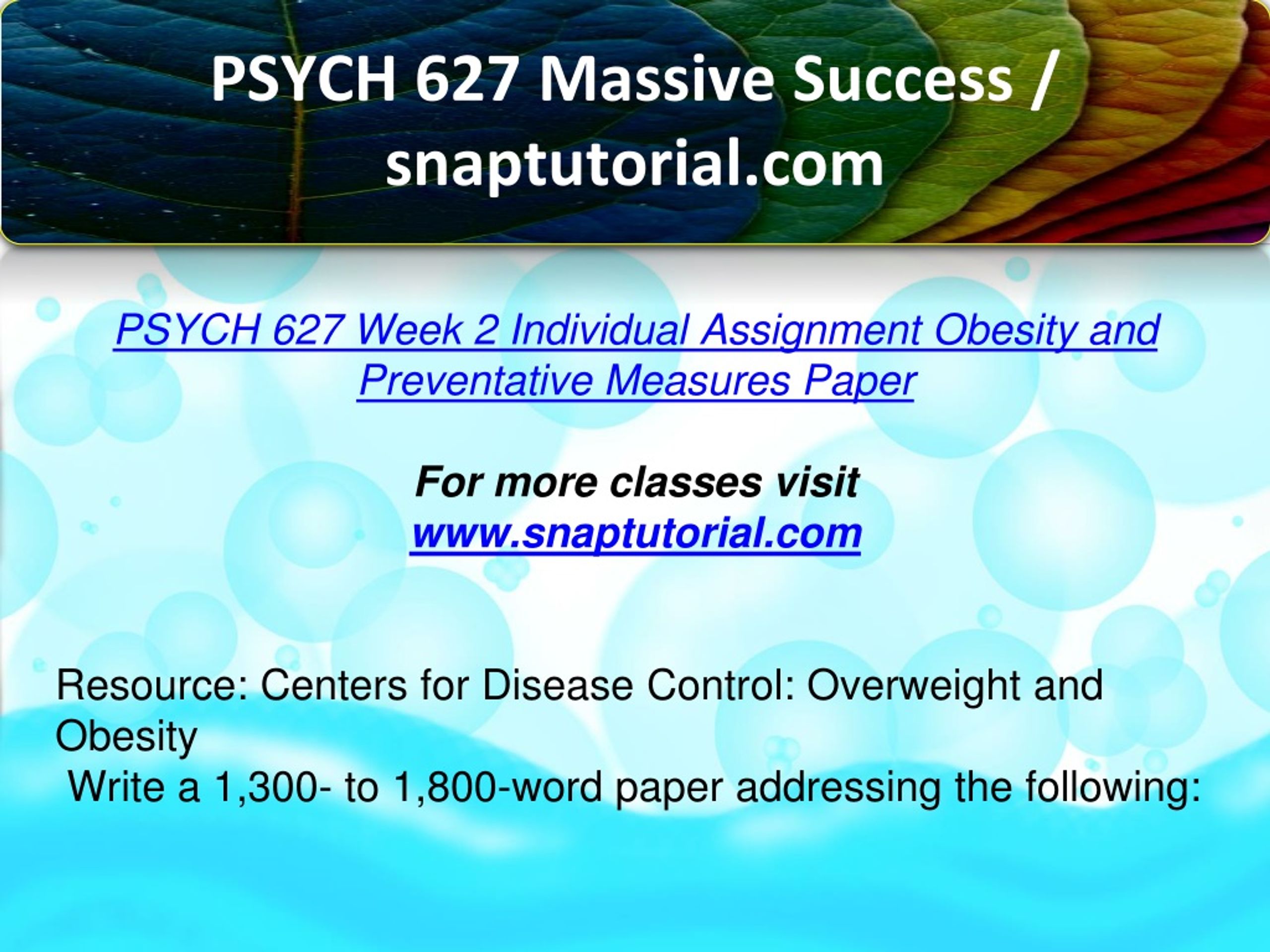 PSYCH 627 Massive Success / snaptutorial.com

PSYCH 627 Week 2 Individual Assignment Obesity and Preventative Measures Paper

For more classes visit
www.snaptutorial.com

Resource: Centers for Disease Control: Overweight and Obesity
Write a 1,300- to 1,800-word paper addressing the following: